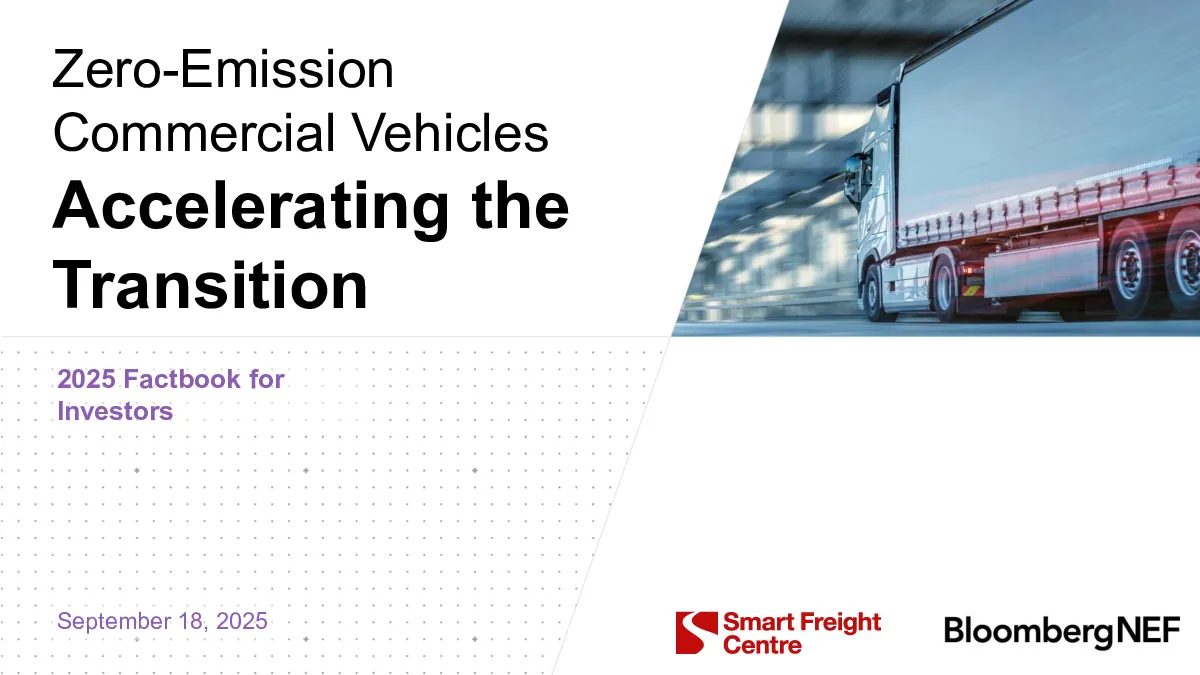 Zero-Emission Commercial Vehicles
Accelerating the Transition

2025 Factbook for Investors

September 18, 2025

Smart Freight Centre

BloombergNEF